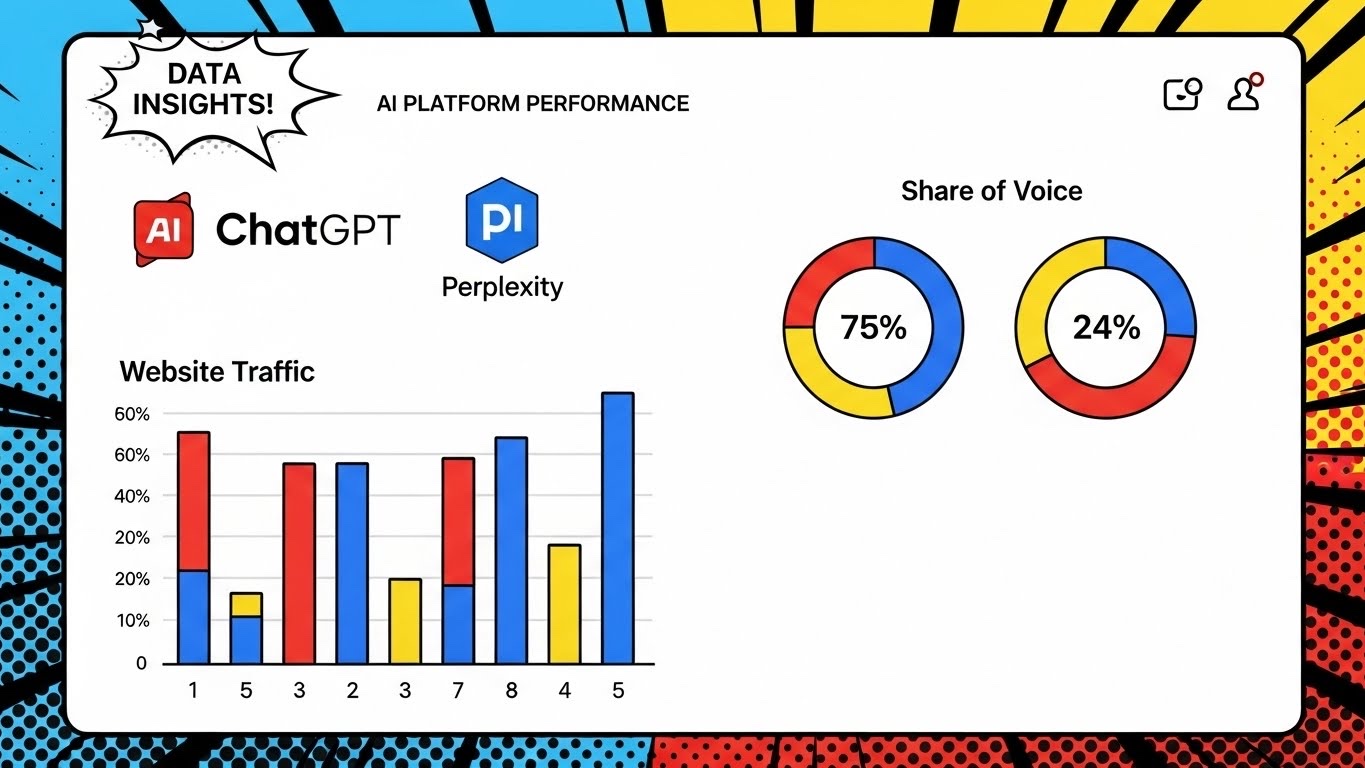 DATA INSIGHTS!

AI PLATFORM PERFORMANCE

AI ChatGPT

PI Perplexity

Share of Voice

75%

24%

Website Traffic

60%
60%
40%
20%
20%
10%
0

1 5 3 2 3 7 8 4 5